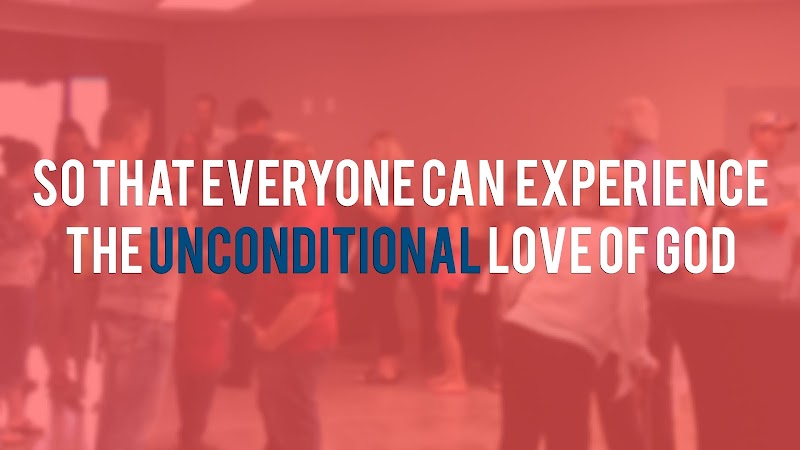 SO THAT EVERYONE CAN EXPERIENCE THE UNCONDITIONAL LOVE OF GOD